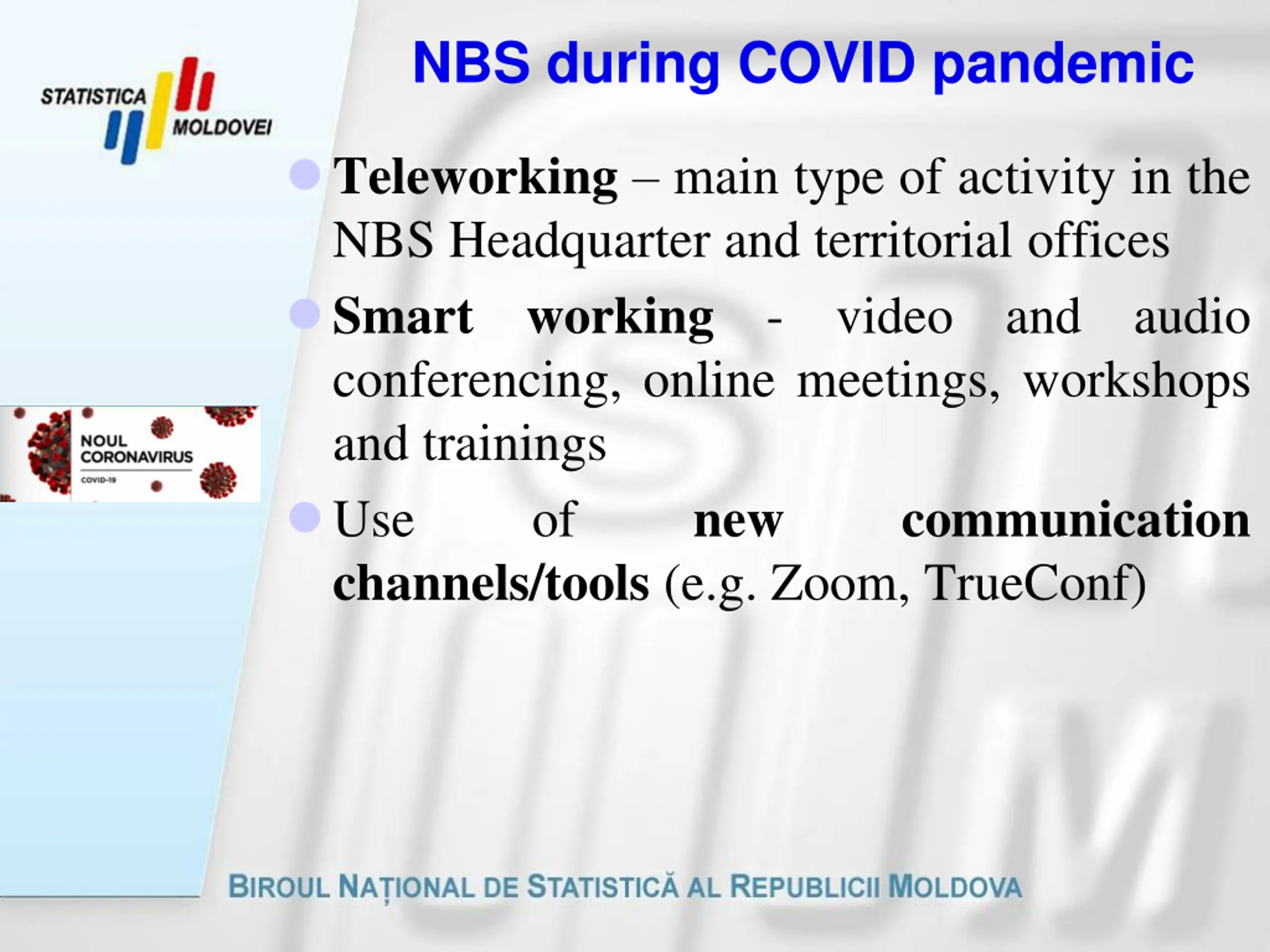 STATISTICA MOLDOVEI

NBS during COVID pandemic

Teleworking – main type of activity in the NBS Headquarter and territorial offices

Smart working - video and audio conferencing, online meetings, workshops and trainings

Use of new communication channels/tools (e.g. Zoom, TrueConf)

NOUL CORONAVIRUS
COVID-19

BIROUL NAȚIONAL DE STATISTICĂ AL REPUBLICII MOLDOVA